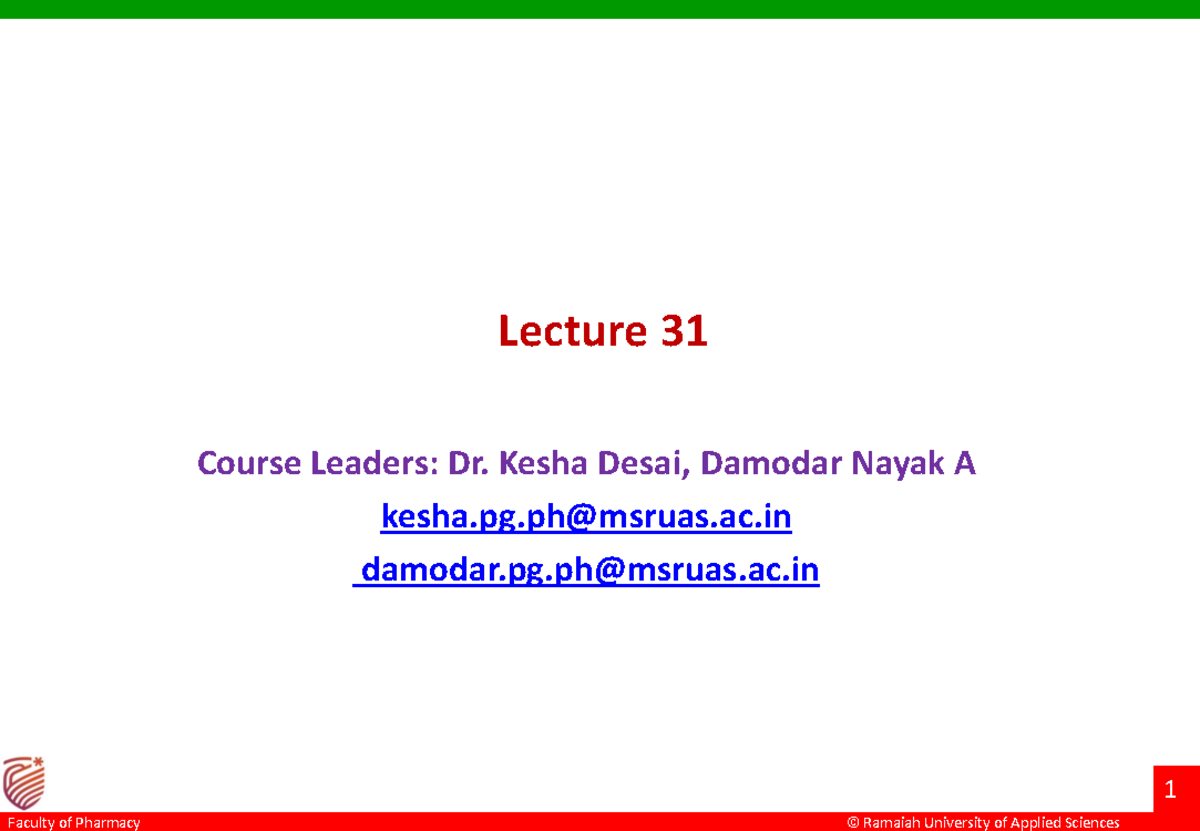 Lecture 31

Course Leaders: Dr. Kesha Desai, Damodar Nayak A

kesha.pg.ph@msruas.ac.in

damodar.pg.ph@msruas.ac.in

1

Faculty of Pharmacy

© Ramaiah University of Applied Sciences